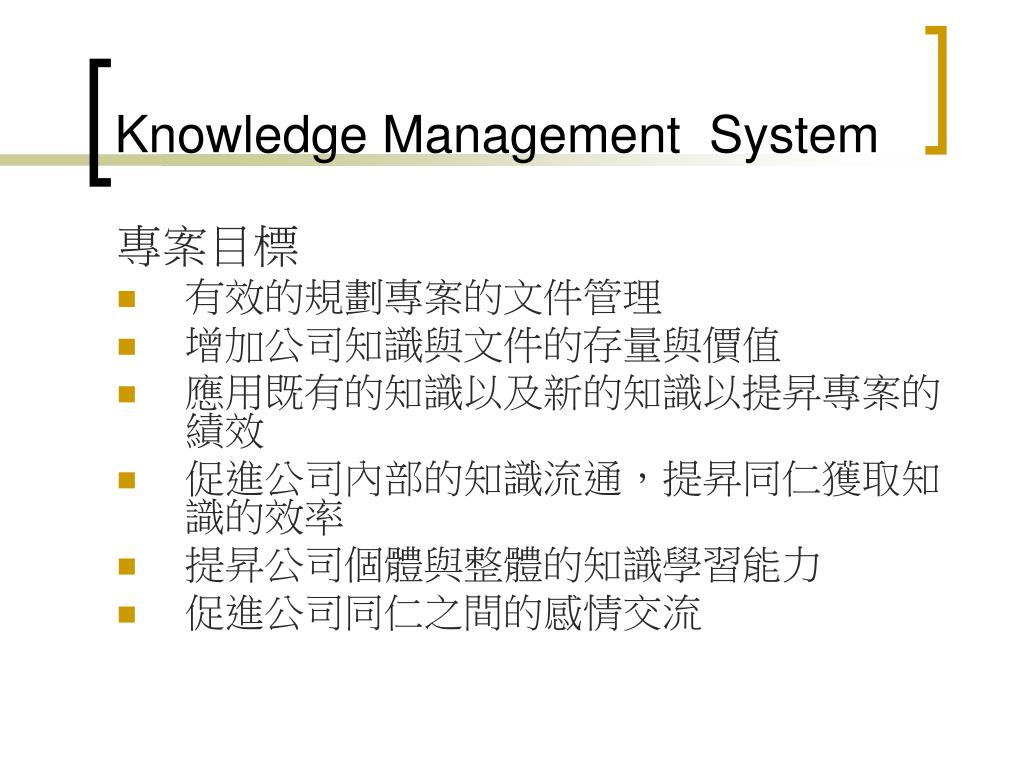 Knowledge Management System

專案目標

- 有效的規劃專案的文件管理
- 增加公司知識與文件的存量與價值
- 應用既有的知識以及新的知識以提昇專案的績效
- 促進公司內部的知識流通，提昇同仁獲取知識的效率
- 提昇公司個體與整體的知識學習能力
- 促進公司同仁之間的感情交流